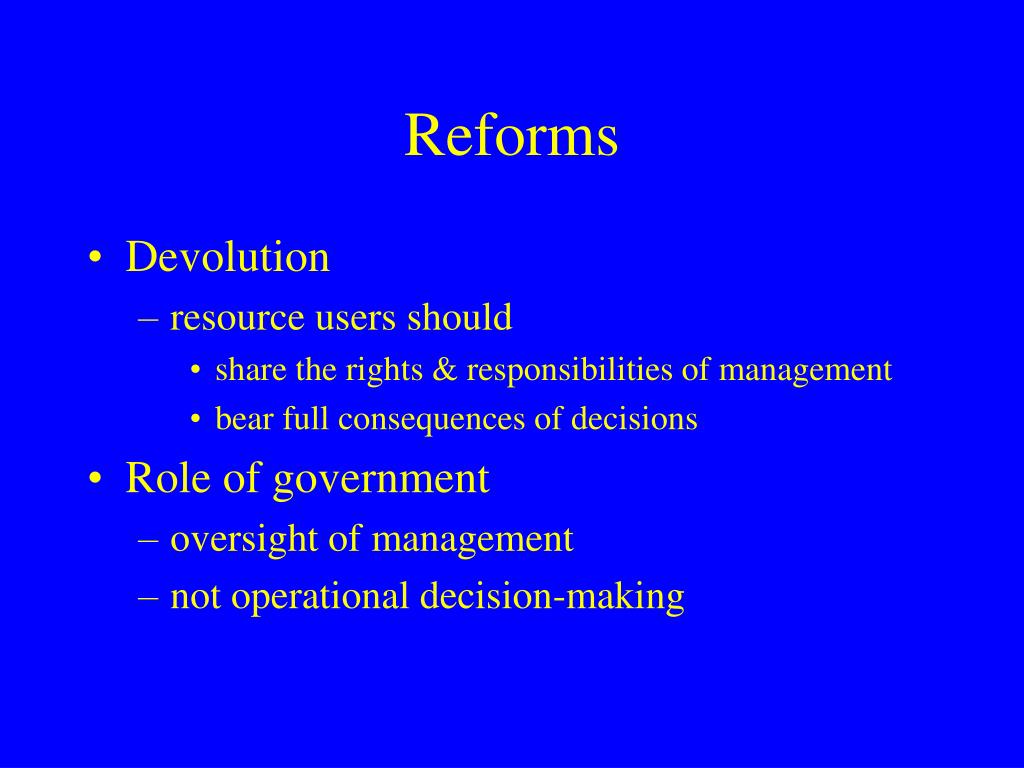 Reforms

• Devolution
– resource users should
• share the rights & responsibilities of management
• bear full consequences of decisions
• Role of government
– oversight of management
– not operational decision-making